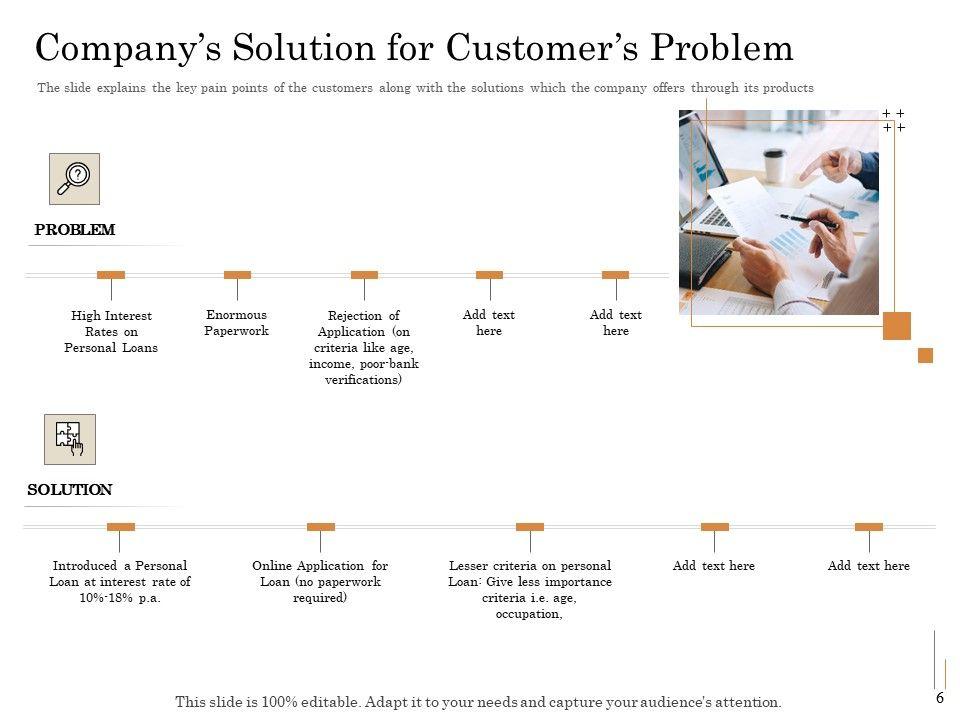 Company's Solution for Customer's Problem

The slide explains the key pain points of the customers along with the solutions which the company offers through its products

PROBLEM

High Interest Rates on Personal Loans

Enormous Paperwork

Rejection of Application (on criteria like age, income, poor-bank verifications)

Add text here

Add text here

SOLUTION

Introduced a Personal Loan at interest rate of 10%-18% p.a.

Online Application for Loan (no paperwork required)

Lesser criteria on personal Loan: Give less importance criteria i.e. age, occupation,

Add text here

Add text here

This slide is 100% editable. Adapt it to your needs and capture your audience's attention.

6